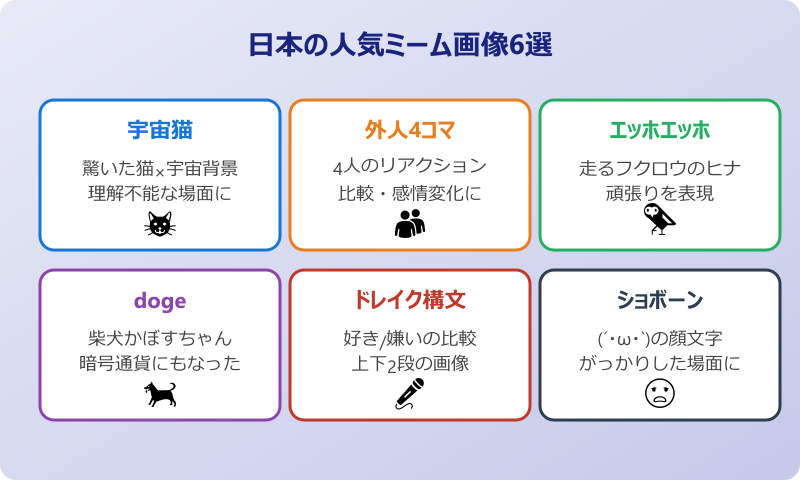 日本の人気ミーム画像6選

宇宙猫
驚いた猫×宇宙背景
理解不能な場面に

外人4コマ
4人のリアクション
比較・感情変化に

エッホエッホ
走るフクロウのヒナ
頑張りを表現

doge
柴犬かぼすちゃん
暗号通貨にもなった

ドレイク構文
好き/嫌いの比較
上下2段の画像

ショボーン
(´・ω・`)の顔文字
がっかりした場面に